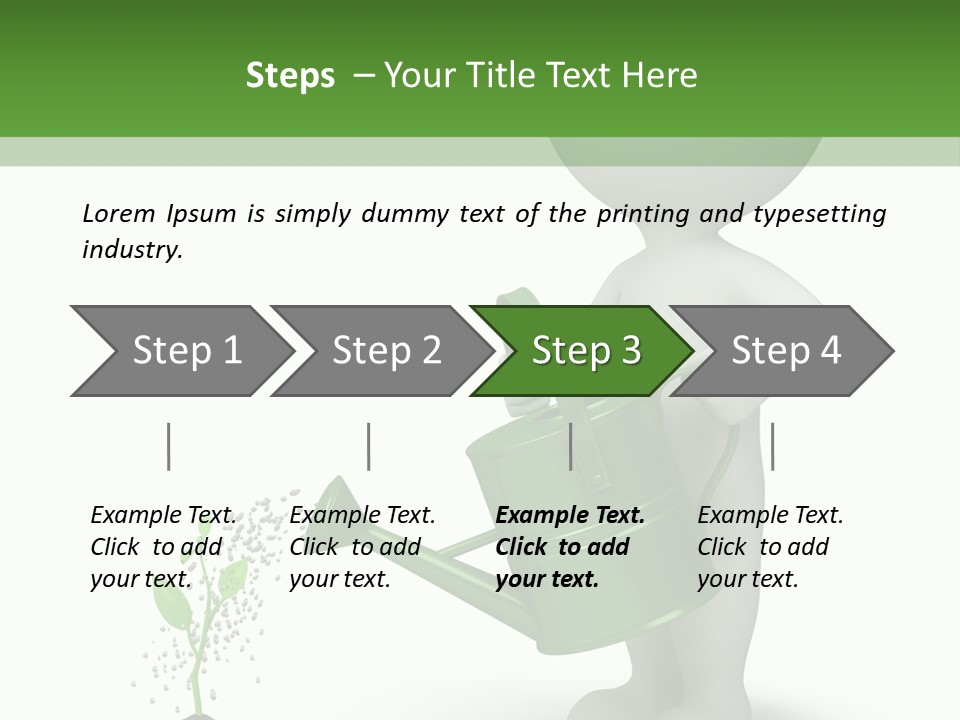 Steps – Your Title Text Here

Lorem Ipsum is simply dummy text of the printing and typesetting industry.

Step 1

Step 2

Step 3

Step 4

Example Text. Click to add your text.

Example Text. Click to add your text.

Example Text. Click to add your text.

Example Text. Click to add your text.